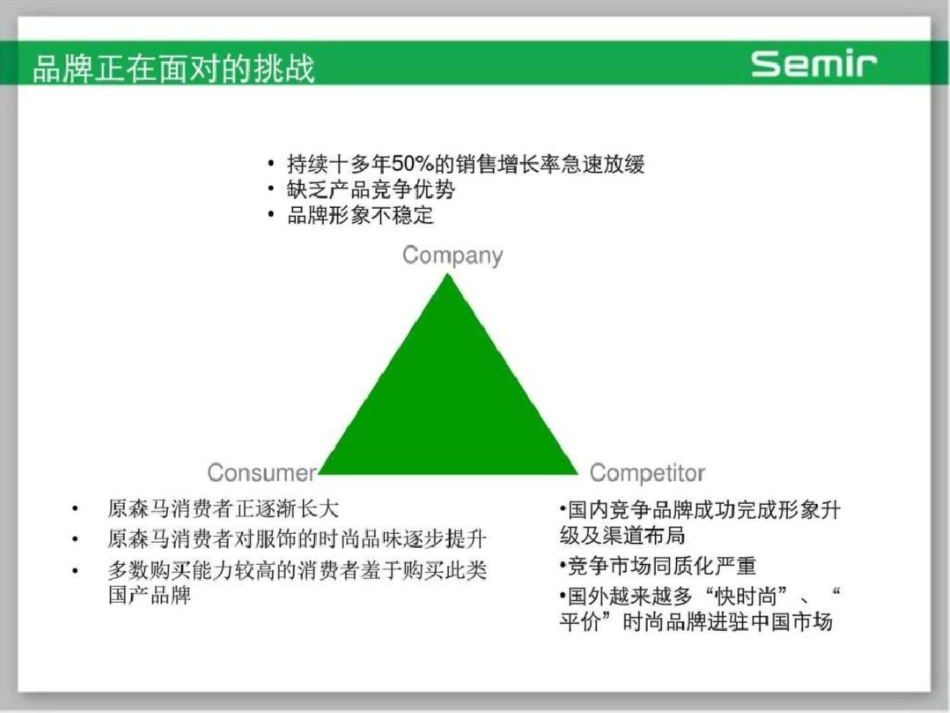 品牌正在面对的挑战

Semir

• 持续十多年50%的销售增长率急速放缓
• 缺乏产品竞争优势
• 品牌形象不稳定

Company

Consumer

Competitor

• 原森马消费者正逐渐长大
• 原森马消费者对服饰的时尚品味逐步提升
• 多数购买能力较高的消费者羞于购买此类国产品牌

•国内竞争品牌成功完成形象升级及渠道布局
•竞争市场同质化严重
•国外越来越多“快时尚”、“平价”时尚品牌进驻中国市场